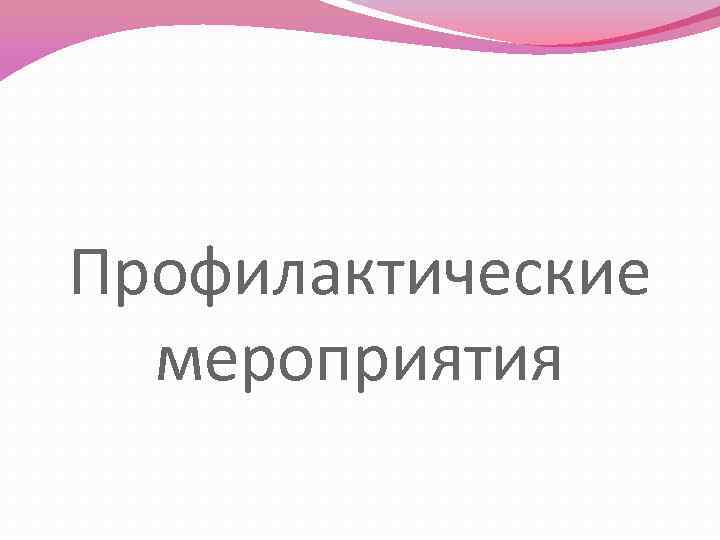 Профилактические мероприятия